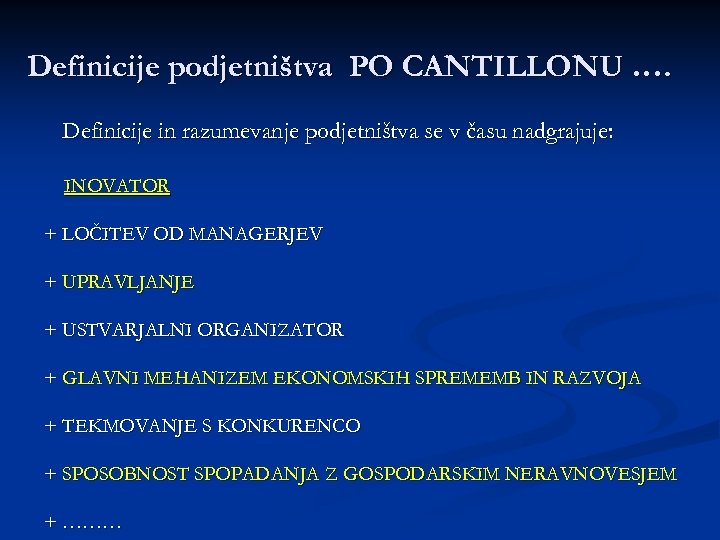 Definicije podjetništva PO CANTILLONU ….

Definicije in razumevanje podjetništva se v času nadgrajuje:

INOVATOR

+ LOČITEV OD MANAGERJEV

+ UPRAVLJANJE

+ USTVARJALNI ORGANIZATOR

+ GLAVNI MEHANIZEM EKONOMSKIH SPREMEMB IN RAZVOJA

+ TEKMOVANJE S KONKURENCO

+ SPOSOBNOST SPOPADANJA Z GOSPODARSKIM NERAVNOVESJEM

+ ………